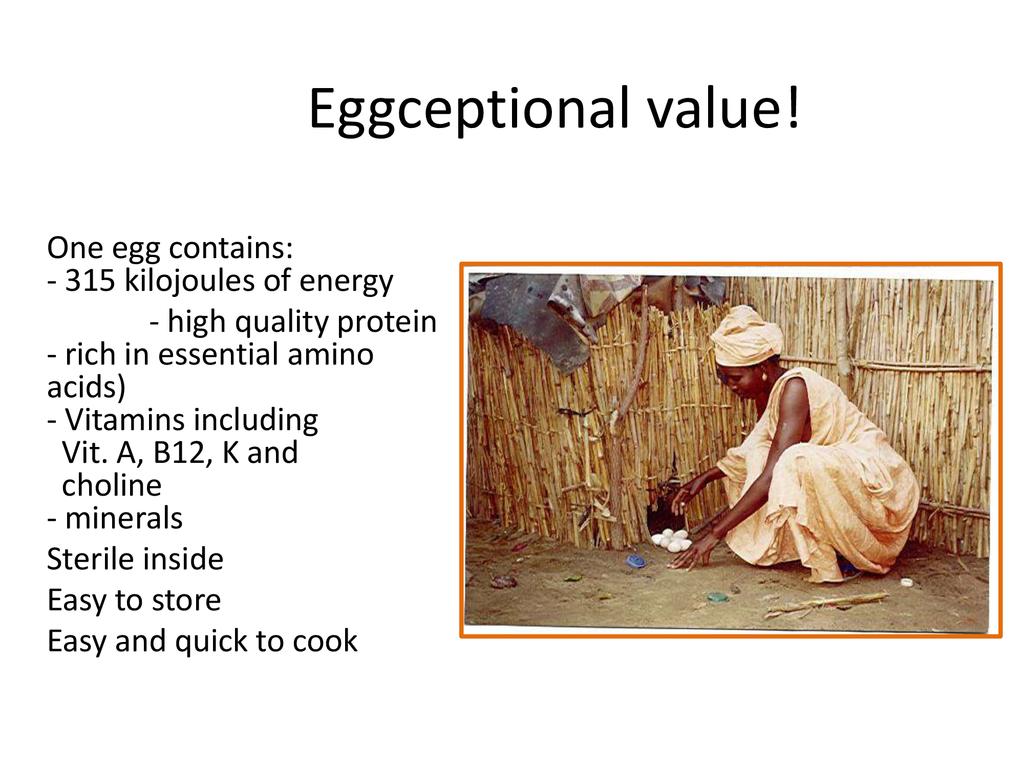 Eggceptional value!

One egg contains:
- 315 kilojoules of energy
- high quality protein
- rich in essential amino acids)
- Vitamins including Vit. A, B12, K and choline
- minerals

Sterile inside

Easy to store

Easy and quick to cook